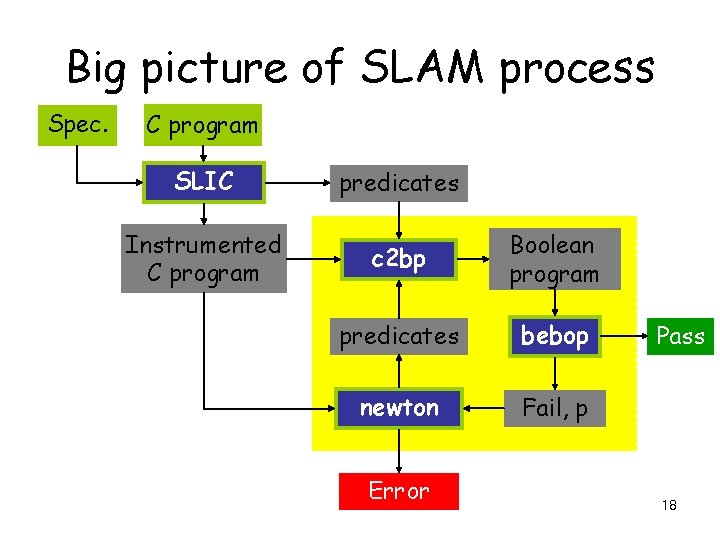 Big picture of SLAM process

Spec.

C program

SLIC

predicates

Instrumented C program

c2bp

Boolean program

predicates

bebop

Pass

newton

Fail, p

Error

18